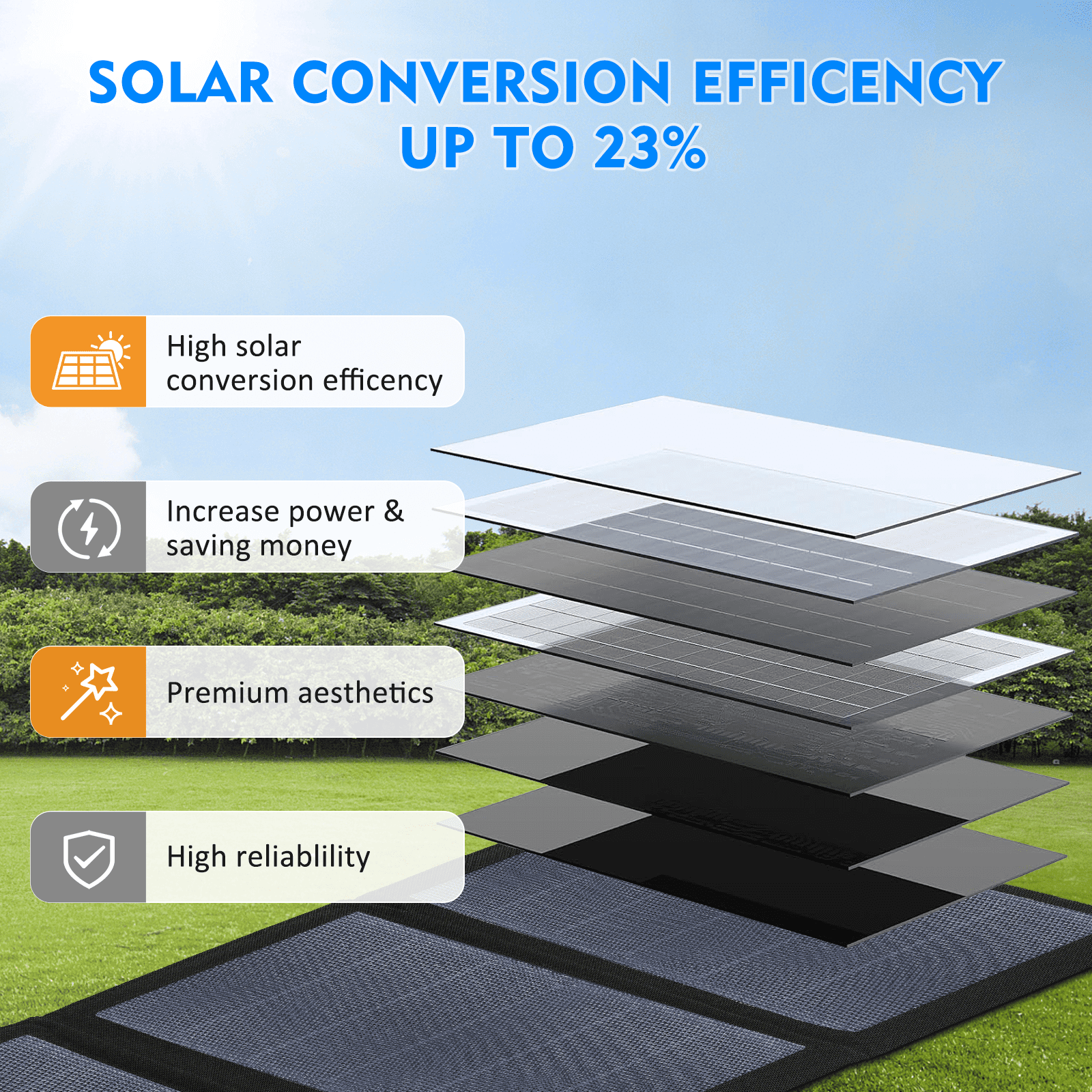 SOLAR CONVERSION EFFICENCY
UP TO 23%

High solar conversion efficency

Increase power & saving money

Premium aesthetics

High reliablility